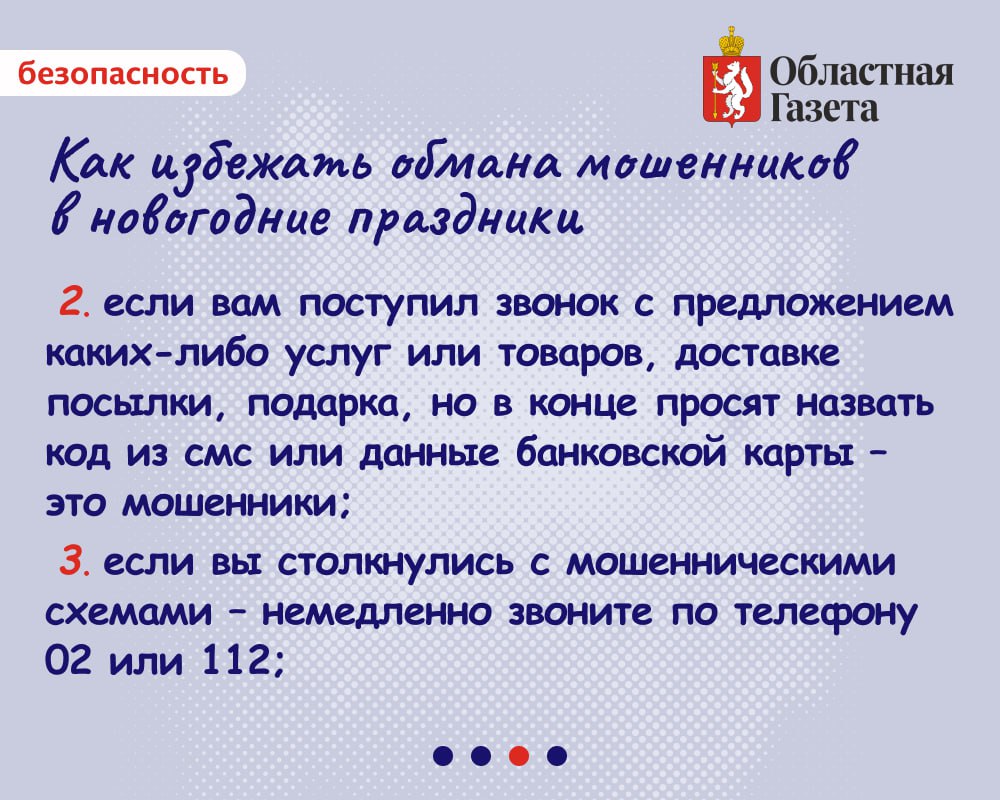 безопасность

Областная Газета

Как избежать обмана мошенников в новогодние праздники

2. если вам поступил звонок с предложением каких-либо услуг или товаров, доставке посылки, подарка, но в конце просят назвать код из смс или данные банковской карты – это мошенники;

3. если вы столкнулись с мошенническими схемами – немедленно звоните по телефону 02 или 112;